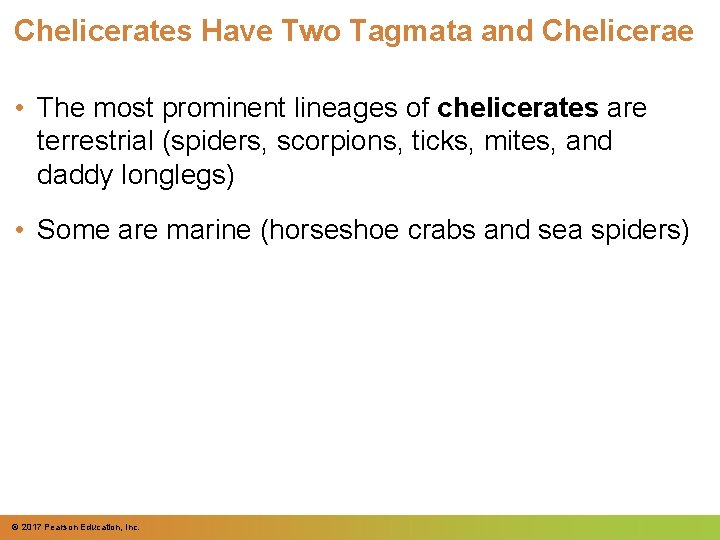 Chelicerates Have Two Tagmata and Chelicerae

• The most prominent lineages of chelicerates are terrestrial (spiders, scorpions, ticks, mites, and daddy longlegs)

• Some are marine (horseshoe crabs and sea spiders)

© 2017 Pearson Education, Inc.